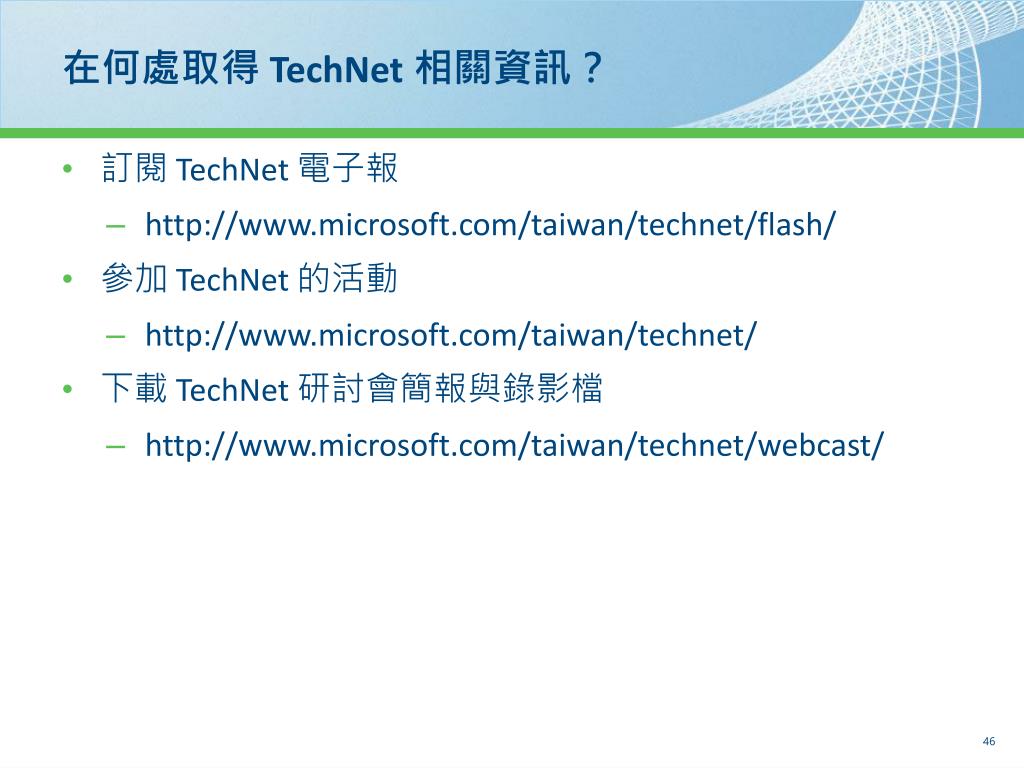 在何處取得 TechNet 相關資訊？

• 訂閱 TechNet 電子報
 – http://www.microsoft.com/taiwan/technet/flash/
• 參加 TechNet 的活動
 – http://www.microsoft.com/taiwan/technet/
• 下載 TechNet 研討會簡報與錄影檔
 – http://www.microsoft.com/taiwan/technet/webcast/

46